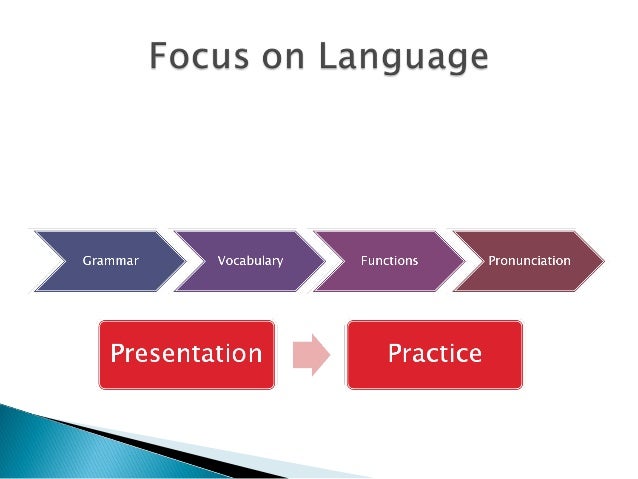 Focus on Language

Grammar

Vocabulary

Functions

Pronunciation

Presentation

Practice